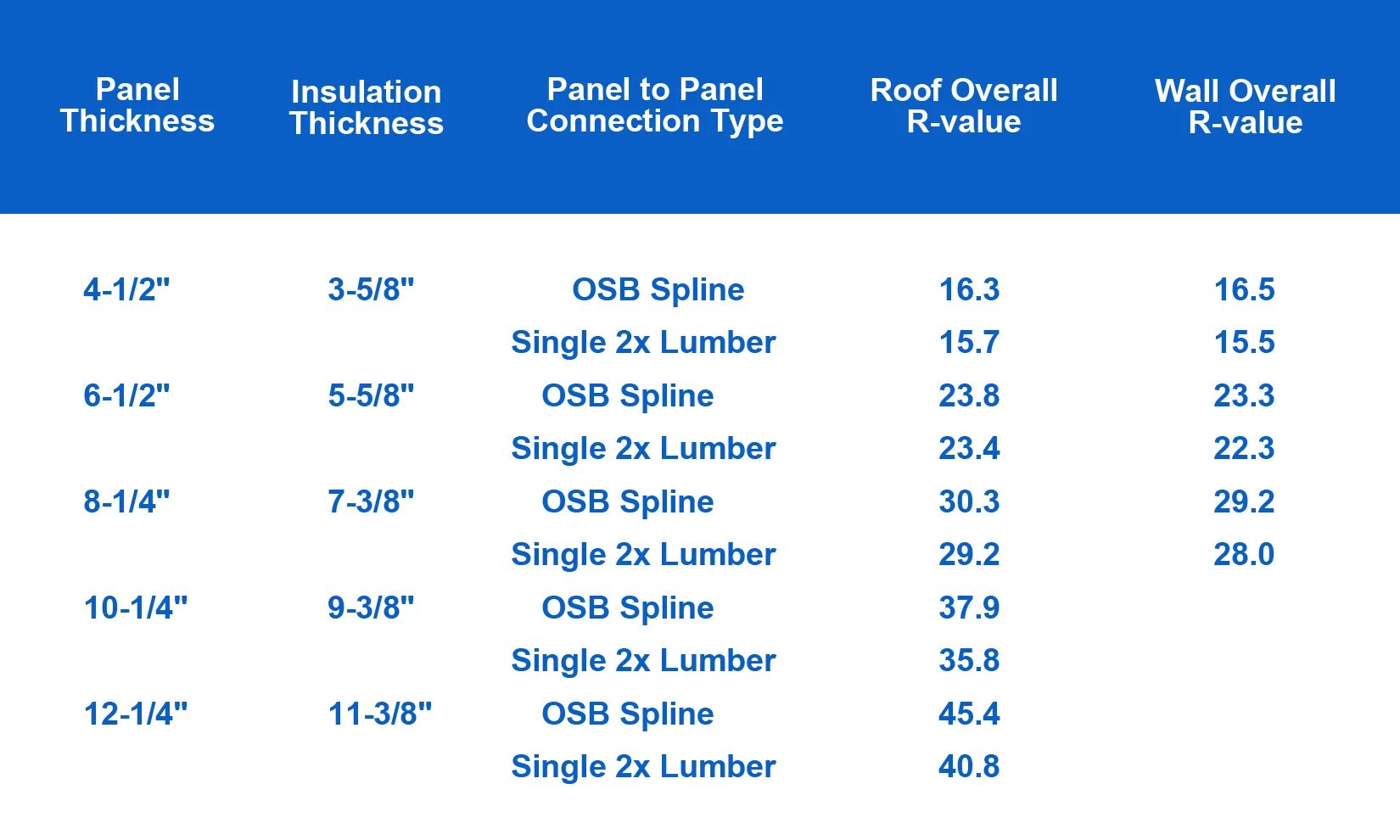 | Panel Thickness | Insulation Thickness | Panel to Panel Connection Type | Roof Overall R-value | Wall Overall R-value |
|---|---|---|---|---|
| 4-1/2" | 3-5/8" | OSB Spline | 16.3 | 16.5 |
| | | Single 2x Lumber | 15.7 | 15.5 |
| 6-1/2" | 5-5/8" | OSB Spline | 23.8 | 23.3 |
| | | Single 2x Lumber | 23.4 | 22.3 |
| 8-1/4" | 7-3/8" | OSB Spline | 30.3 | 29.2 |
| | | Single 2x Lumber | 29.2 | 28.0 |
| 10-1/4" | 9-3/8" | OSB Spline | 37.9 | |
| | | Single 2x Lumber | 35.8 | |
| 12-1/4" | 11-3/8" | OSB Spline | 45.4 | |
| | | Single 2x Lumber | 40.8 | |